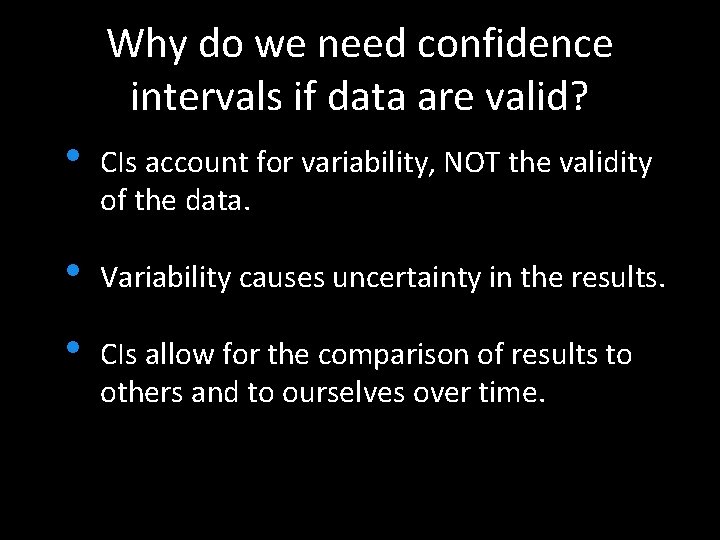 Why do we need confidence intervals if data are valid?

• CIs account for variability, NOT the validity of the data.

• Variability causes uncertainty in the results.

• CIs allow for the comparison of results to others and to ourselves over time.